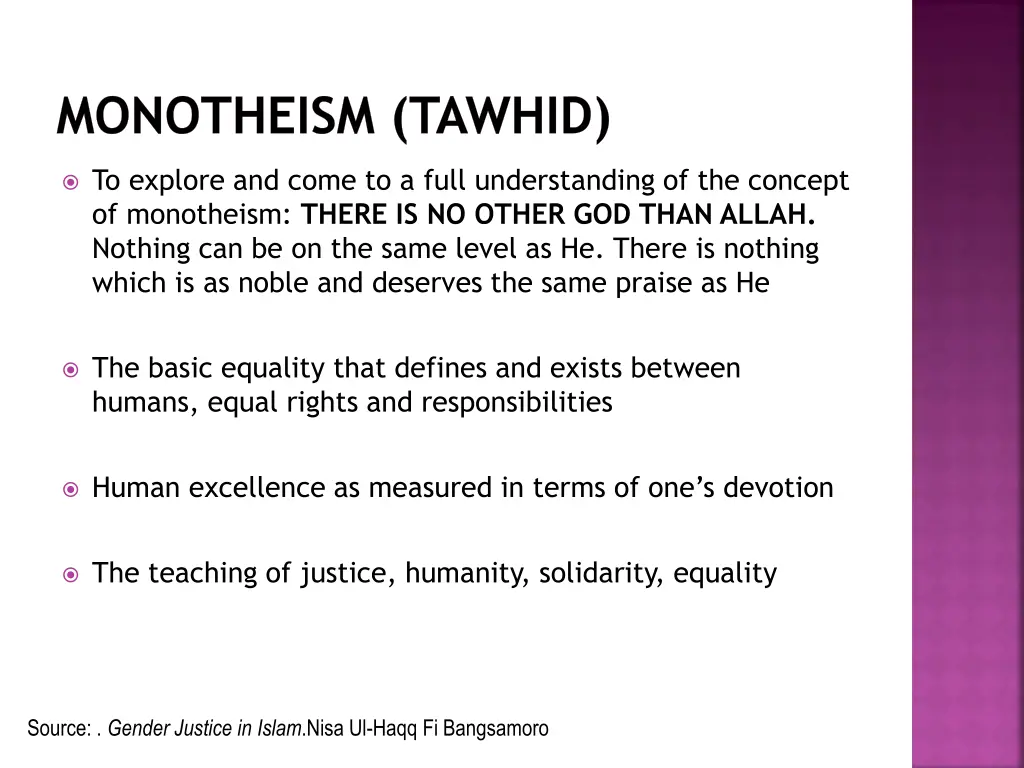 MONOTHEISM (TAWHID)

To explore and come to a full understanding of the concept of monotheism: THERE IS NO OTHER GOD THAN ALLAH. Nothing can be on the same level as He. There is nothing which is as noble and deserves the same praise as He

The basic equality that defines and exists between humans, equal rights and responsibilities

Human excellence as measured in terms of one's devotion

The teaching of justice, humanity, solidarity, equality

Source: . Gender Justice in Islam.Nisa Ul-Haqq Fi Bangsamoro